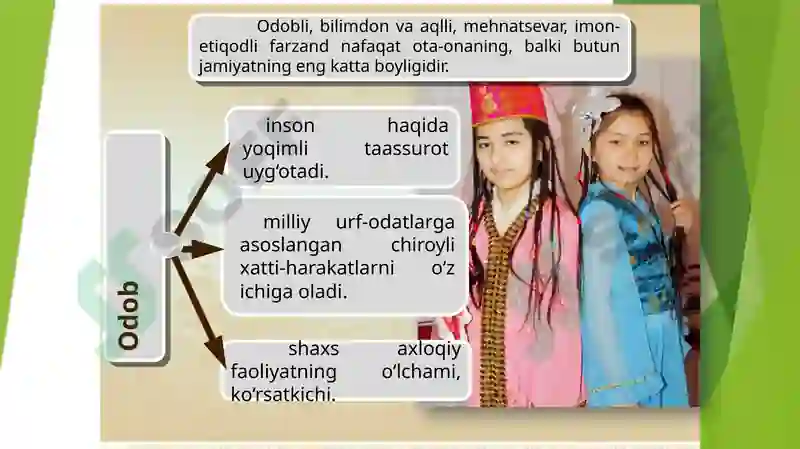 Odobli, bilimdon va aqlli, mehnatsevar, imon-etiqodli farzand nafaqat ota-onaning, balki butun jamiyatning eng katta boyligidir.

Odob

inson haqida yoqimli taassurot uyg‘otadi.

milliy urf-odatlarga asoslangan chiroyli xatti-harakatlarni o‘z ichiga oladi.

shaxs axloqiy faoliyatning o‘lchami, ko‘rsatkichi.